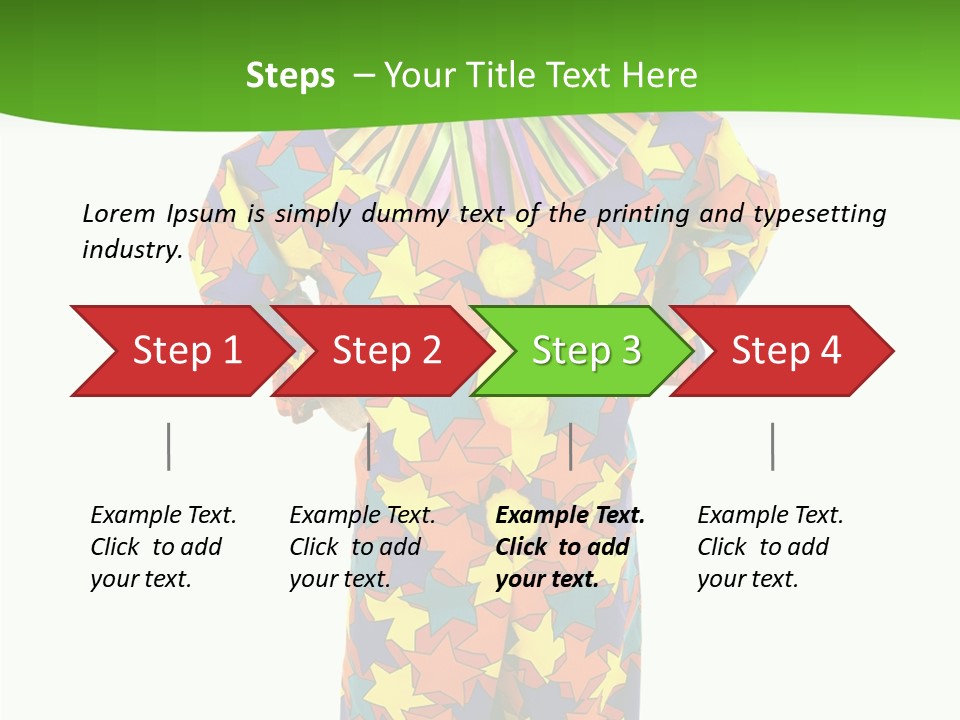 Steps – Your Title Text Here

Lorem Ipsum is simply dummy text of the printing and typesetting industry.

Step 1

Step 2

Step 3

Step 4

Example Text. Click to add your text.

Example Text. Click to add your text.

Example Text. Click to add your text.

Example Text. Click to add your text.